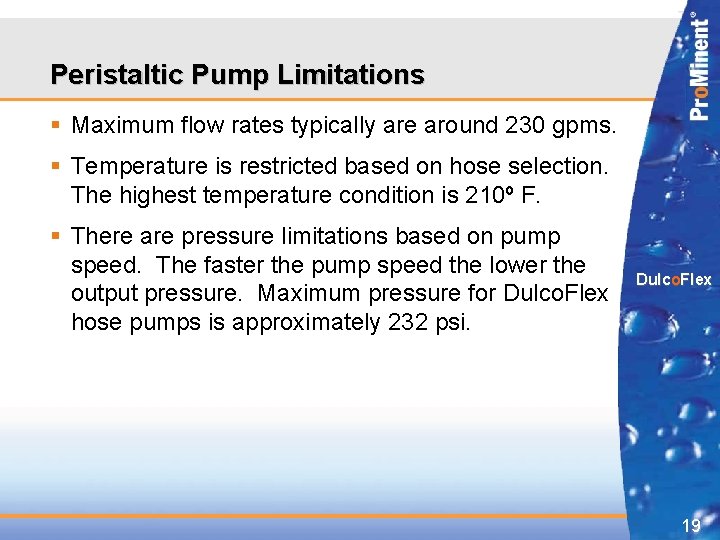 Peristaltic Pump Limitations

▪ Maximum flow rates typically are around 230 gpms.

▪ Temperature is restricted based on hose selection. The highest temperature condition is 210º F.

▪ There are pressure limitations based on pump speed. The faster the pump speed the lower the output pressure. Maximum pressure for DulcoFlex hose pumps is approximately 232 psi.

ProMinent®

DulcoFlex

19